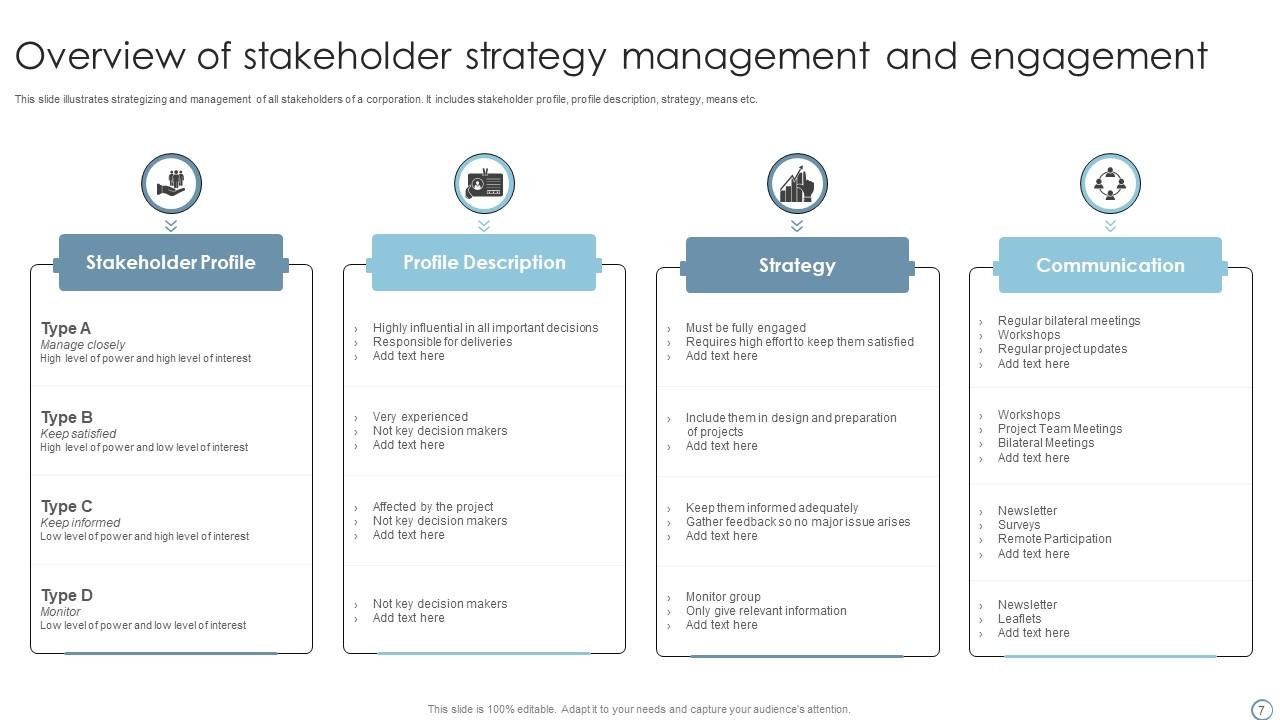 Overview of stakeholder strategy management and engagement

This slide illustrates strategizing and management of all stakeholders of a corporation. It includes stakeholder profile, profile description, strategy, means etc.

Stakeholder Profile

Type A
Manage closely
High level of power and high level of interest

Type B
Keep satisfied
High level of power and low level of interest

Type C
Keep informed
Low level of power and high level of interest

Type D
Monitor
Low level of power and low level of interest

Profile Description

› Highly influential in all important decisions
› Responsible for deliveries
› Add text here

› Very experienced
› Not key decision makers
› Add text here

› Affected by the project
› Not key decision makers
› Add text here

› Not key decision makers
› Add text here

Strategy

› Must be fully engaged
› Requires high effort to keep them satisfied
› Add text here

› Include them in design and preparation of projects
› Add text here

› Keep them informed adequately
› Gather feedback so no major issue arises
› Add text here

› Monitor group
› Only give relevant information
› Add text here

Communication

› Regular bilateral meetings
› Workshops
› Regular project updates
› Add text here

› Workshops
› Project Team Meetings
› Bilateral Meetings
› Add text here

› Newsletter
› Surveys
› Remote Participation
› Add text here

› Newsletter
› Leaflets
› Add text here

This slide is 100% editable. Adapt it to your needs and capture your audience's attention.

7